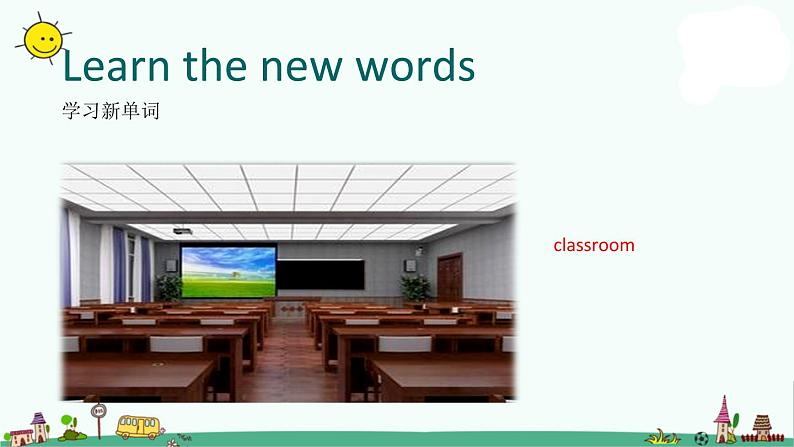 Learn the new words

学习新单词

classroom